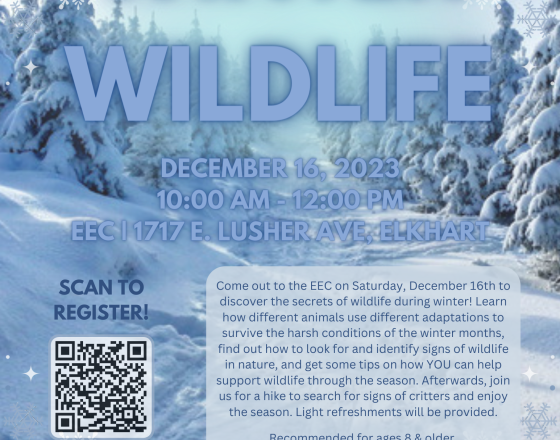 WILDLIFE

DECEMBER 16, 2023
10:00 AM - 12:00 PM
EEC | 1717 E. LUSHER AVE, ELKHART

SCAN TO REGISTER!

Come out to the EEC on Saturday, December 16th to discover the secrets of wildlife during winter! Learn how different animals use different adaptations to survive the harsh conditions of the winter months, find out how to look for and identify signs of wildlife in nature, and get some tips on how YOU can help support wildlife through the season. Afterwards, join us for a hike to search for signs of critters and enjoy the season. Light refreshments will be provided.

Recommended for ages 8 & older